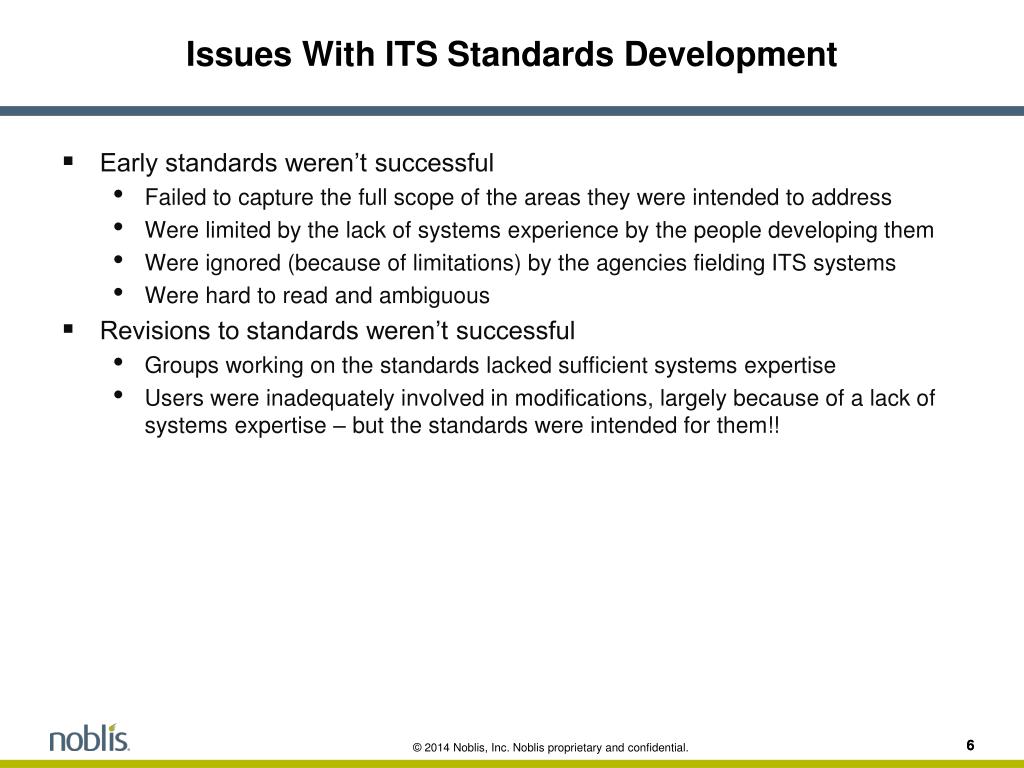 Issues With ITS Standards Development

▪ Early standards weren’t successful
• Failed to capture the full scope of the areas they were intended to address
• Were limited by the lack of systems experience by the people developing them
• Were ignored (because of limitations) by the agencies fielding ITS systems
• Were hard to read and ambiguous

▪ Revisions to standards weren’t successful
• Groups working on the standards lacked sufficient systems expertise
• Users were inadequately involved in modifications, largely because of a lack of systems expertise – but the standards were intended for them!!

noblis.

© 2014 Noblis, Inc. Noblis proprietary and confidential.

6